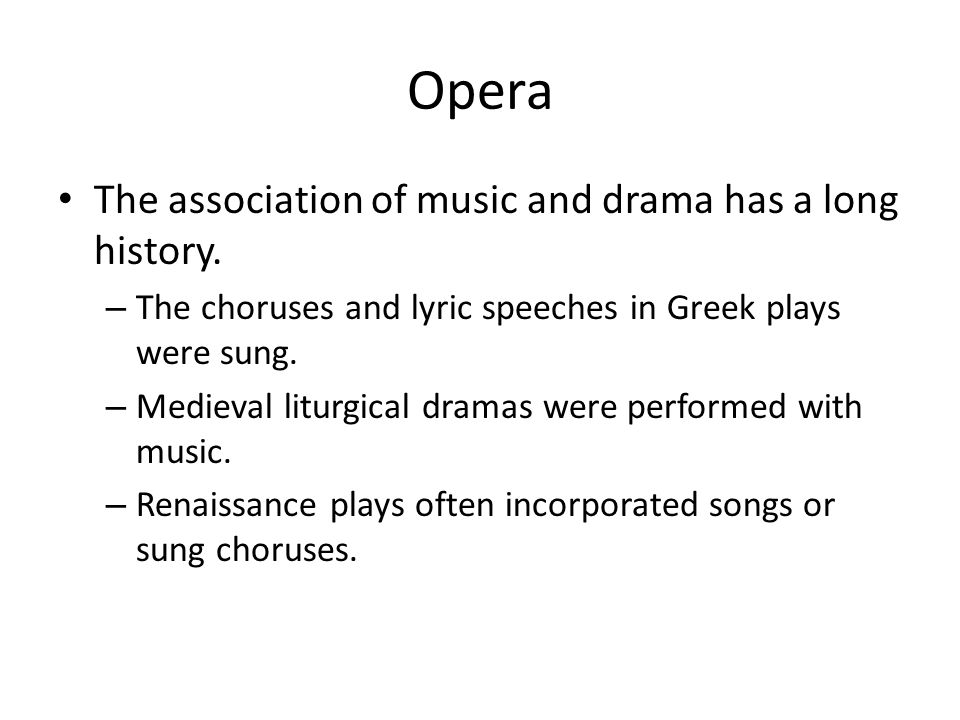 Opera

• The association of music and drama has a long history.
  – The choruses and lyric speeches in Greek plays were sung.
  – Medieval liturgical dramas were performed with music.
  – Renaissance plays often incorporated songs or sung choruses.